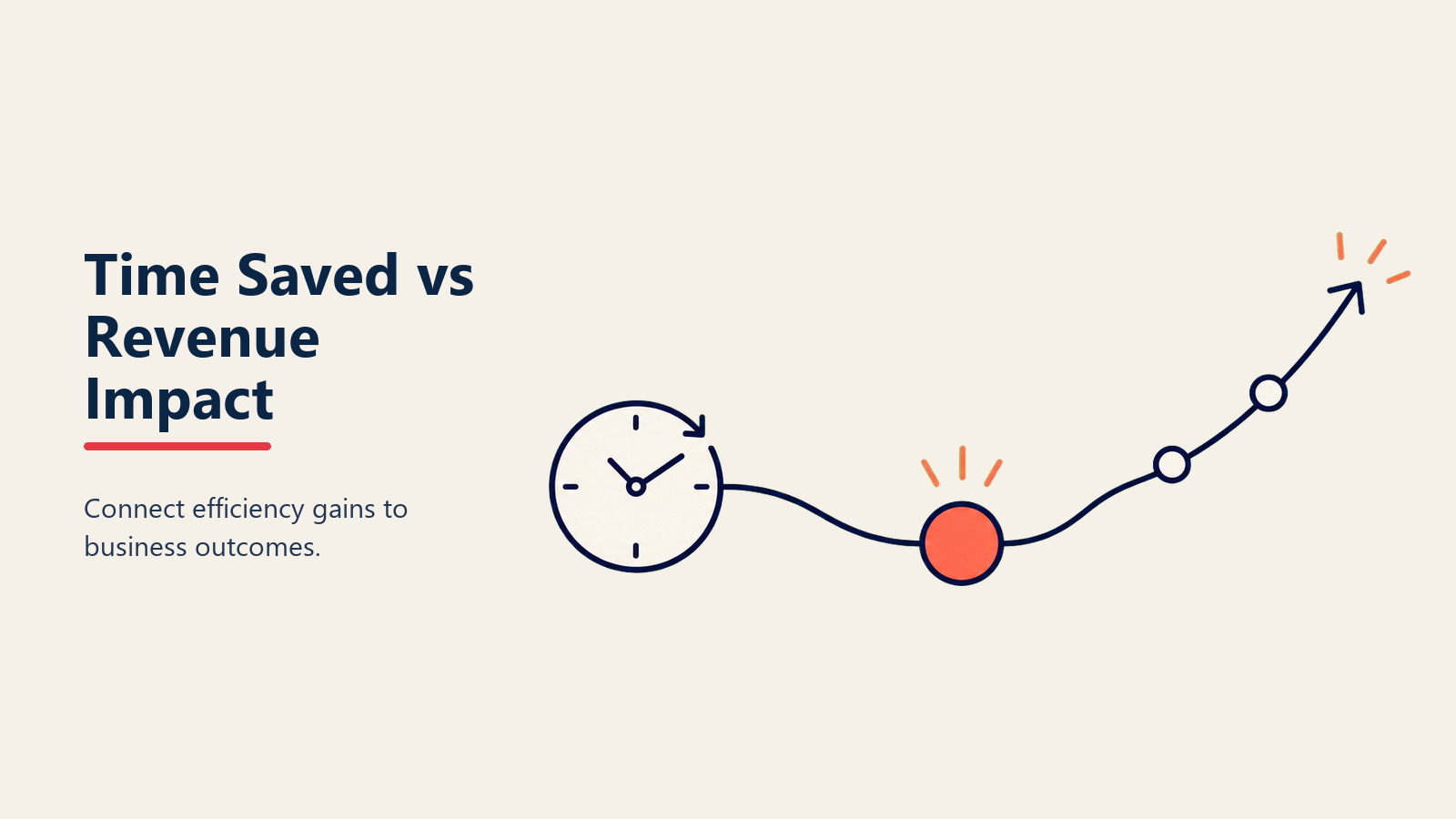 Time Saved vs Revenue Impact

Connect efficiency gains to business outcomes.